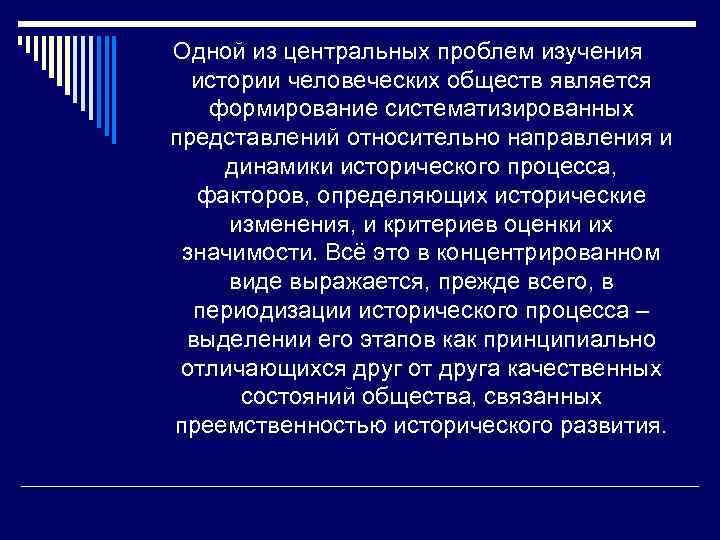 Одной из центральных проблем изучения истории человеческих обществ является формирование систематизированных представлений относительно направления и динамики исторического процесса, факторов, определяющих исторические изменения, и критериев оценки их значимости. Всё это в концентрированном виде выражается, прежде всего, в периодизации исторического процесса – выделении его этапов как принципиально отличающихся друг от друга качественных состояний общества, связанных преемственностью исторического развития.